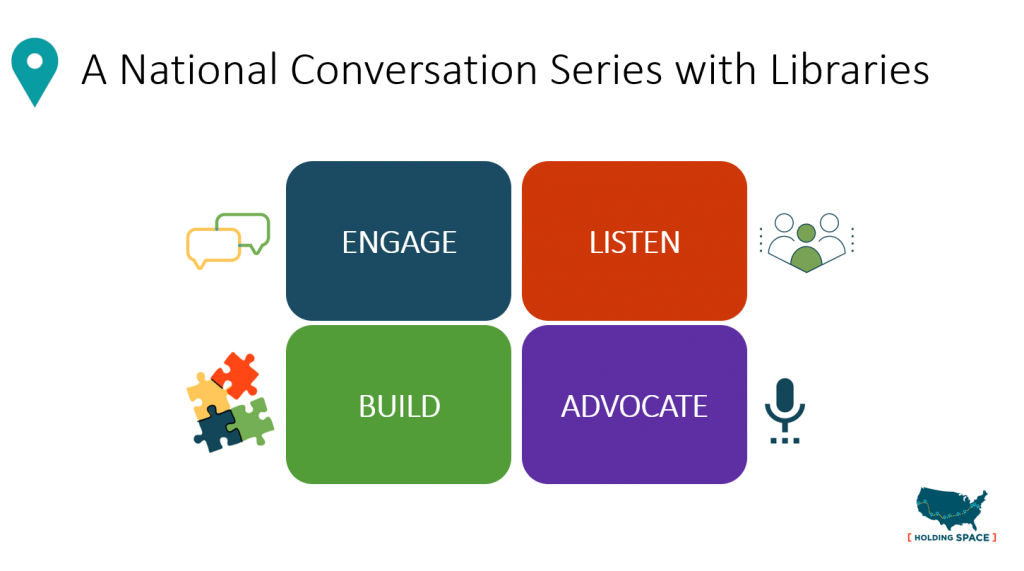 A National Conversation Series with Libraries

ENGAGE

LISTEN

BUILD

ADVOCATE

[ HOLDING SPACE ]